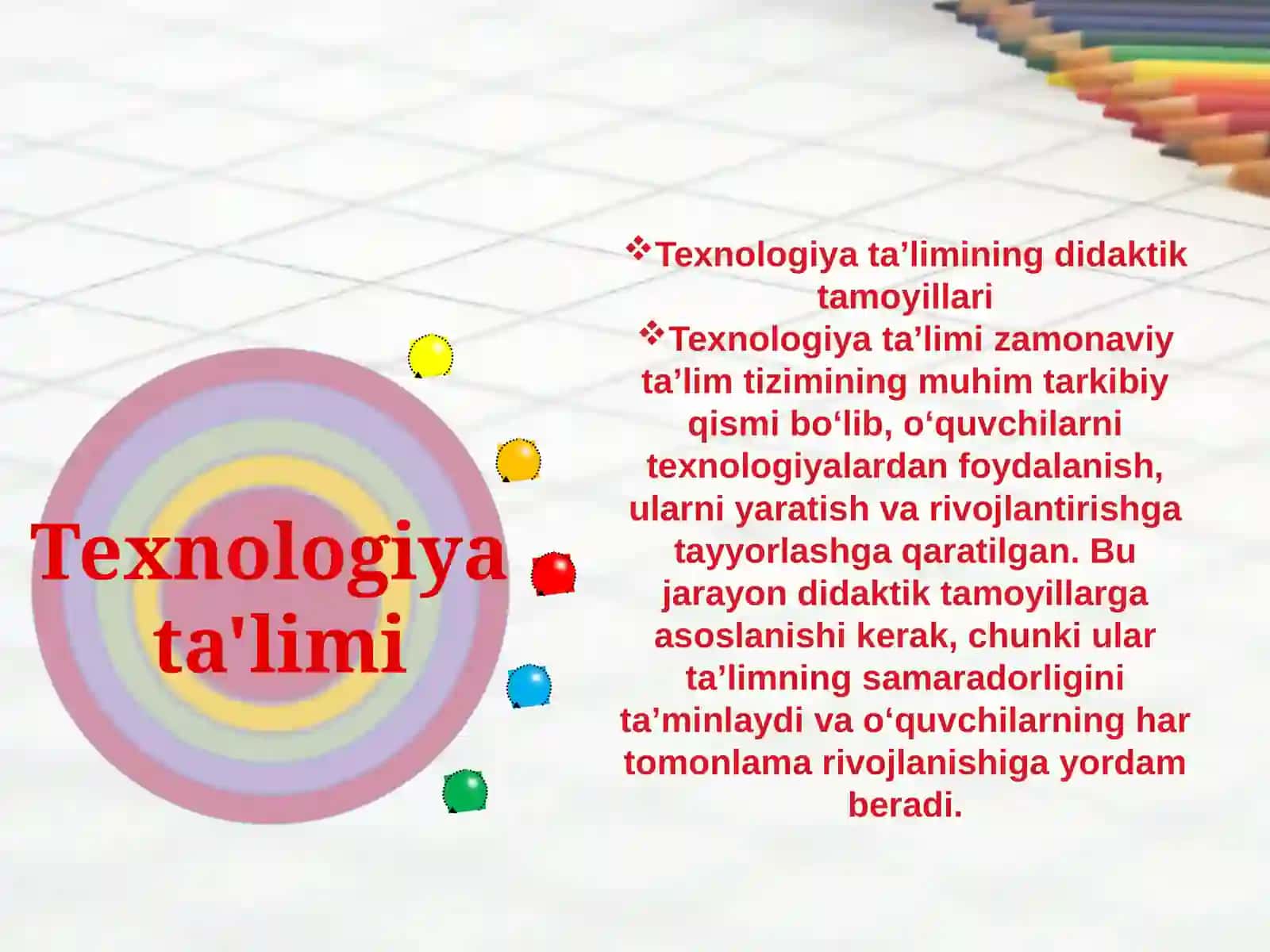 Texnologiya ta'limi

❖Texnologiya ta’limining didaktik tamoyillari
❖Texnologiya ta’limi zamonaviy ta’lim tizimining muhim tarkibiy qismi bo‘lib, o‘quvchilarni texnologiyalardan foydalanish, ularni yaratish va rivojlantirishga tayyorlashga qaratilgan. Bu jarayon didaktik tamoyillarga asoslanishi kerak, chunki ular ta’limning samaradorligini ta’minlaydi va o‘quvchilarning har tomonlama rivojlanishiga yordam beradi.